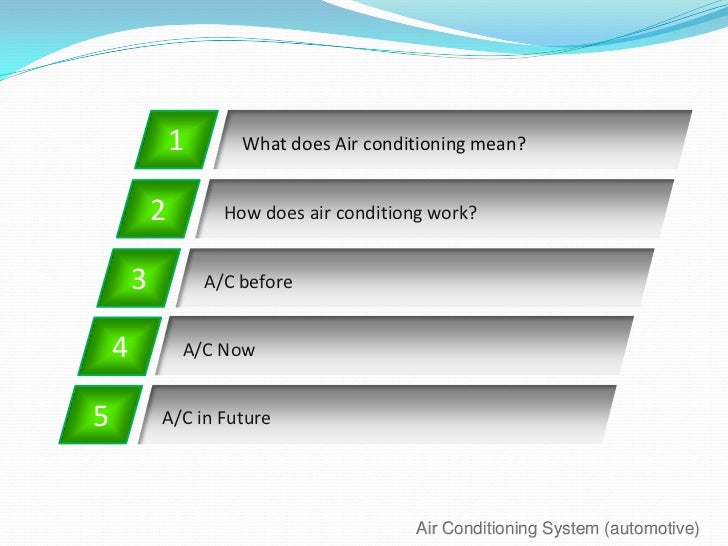 1 What does Air conditioning mean?

2 How does air conditiong work?

3 A/C before

4 A/C Now

5 A/C in Future

Air Conditioning System (automotive)